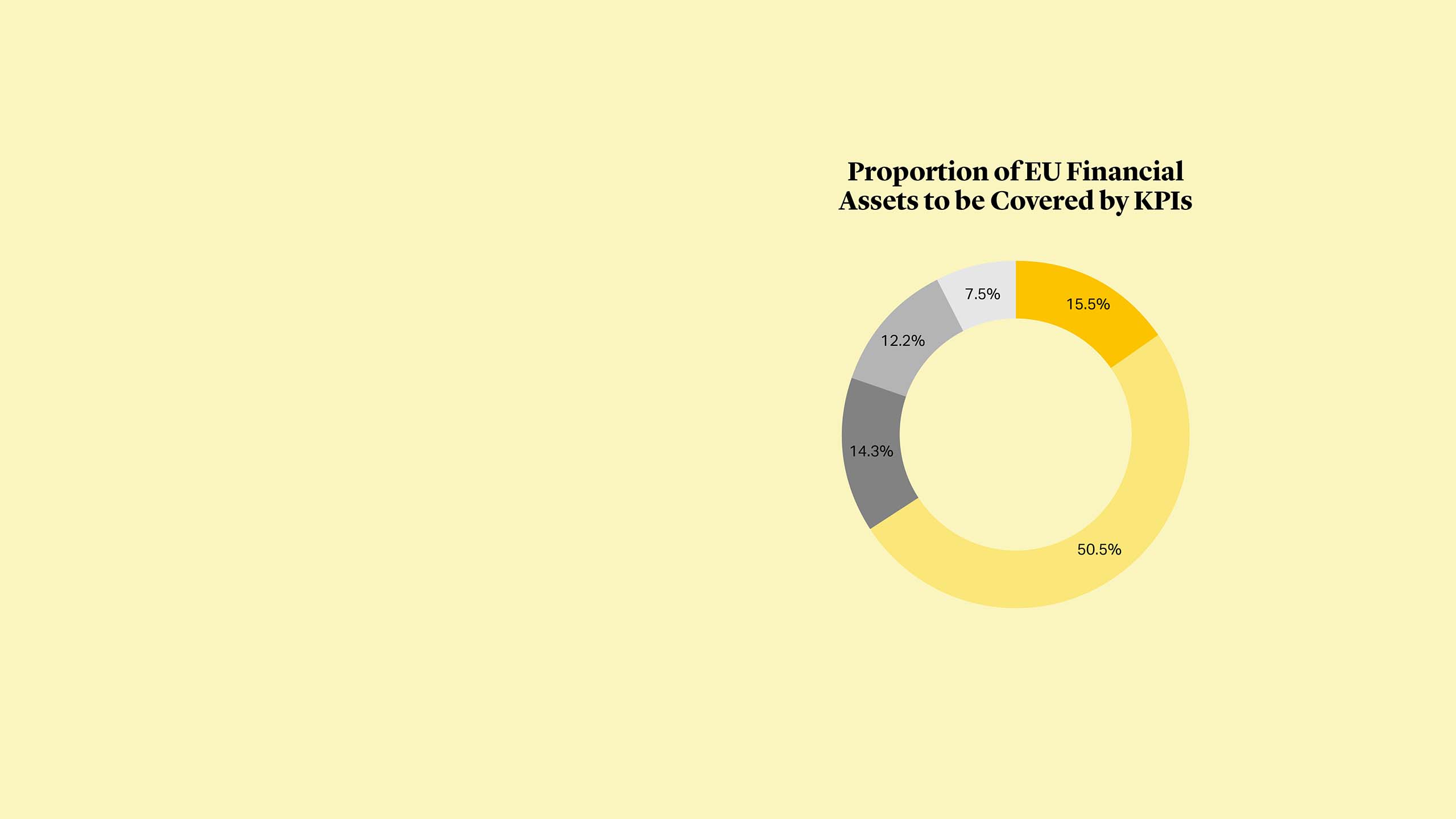 Proportion of EU Financial Assets to be Covered by KPIs

7.5%
15.5%
12.2%
14.3%
50.5%